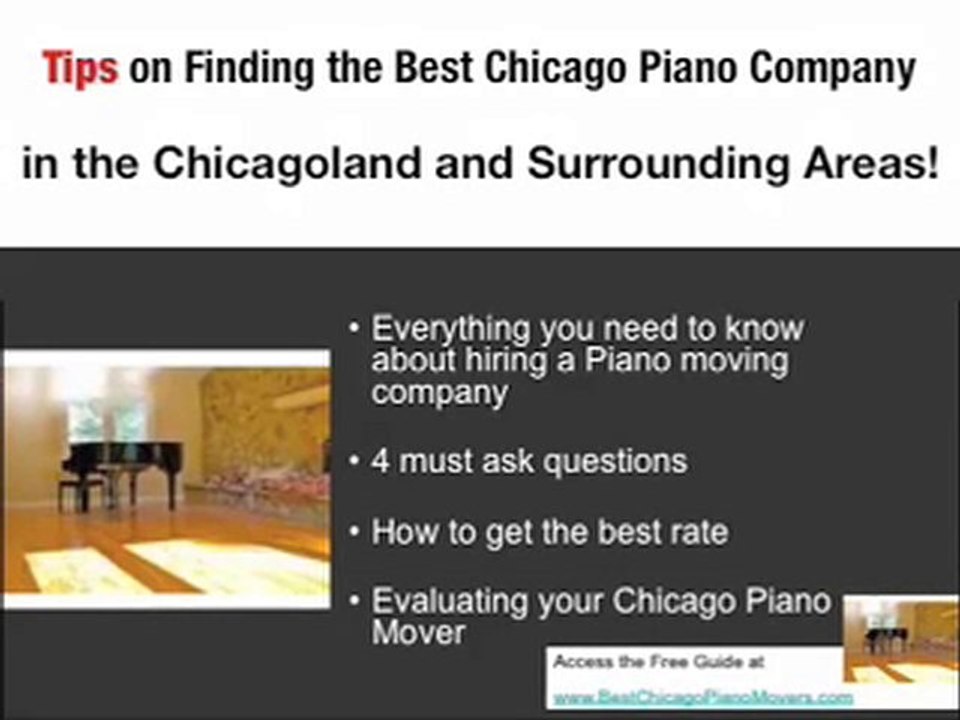 Tips on Finding the Best Chicago Piano Company

in the Chicagoland and Surrounding Areas!

• Everything you need to know about hiring a Piano moving company

• 4 must ask questions

• How to get the best rate

• Evaluating your Chicago Piano Mover

Access the Free Guide at

www.BestChicagoPianoMovers.com